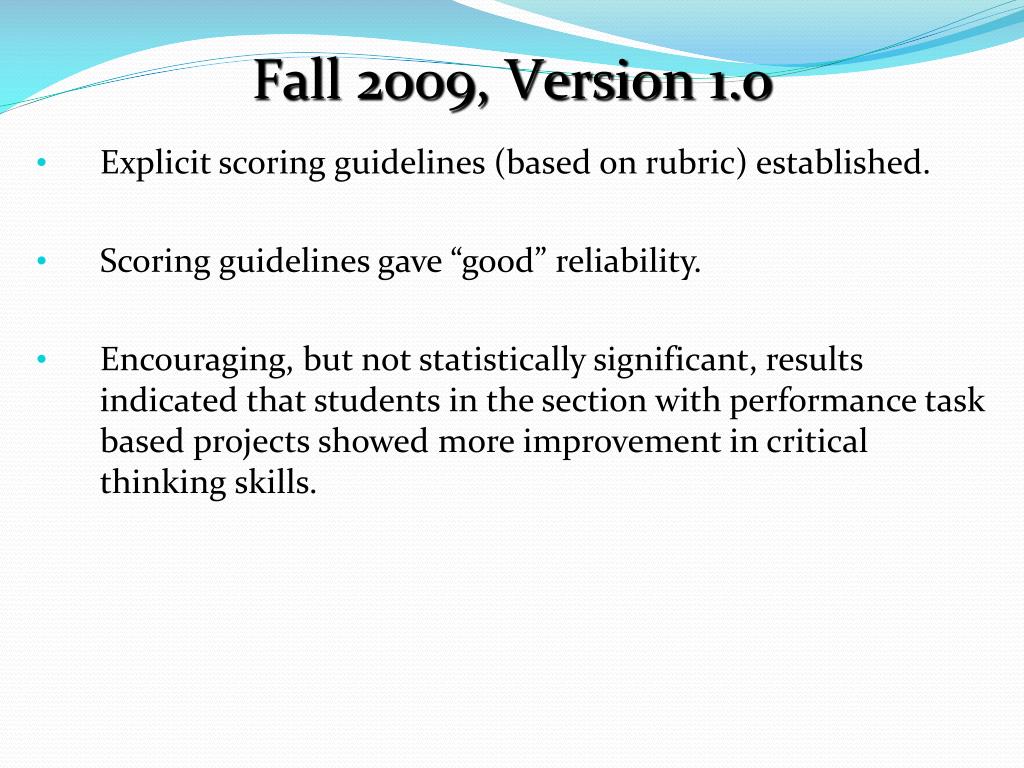 Fall 2009, Version 1.0

• Explicit scoring guidelines (based on rubric) established.

• Scoring guidelines gave “good” reliability.

• Encouraging, but not statistically significant, results indicated that students in the section with performance task based projects showed more improvement in critical thinking skills.